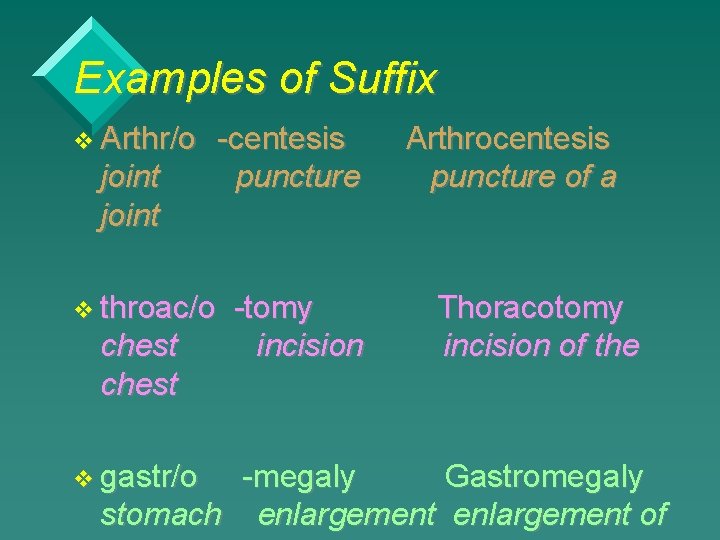 Examples of Suffix

❖ Arthr/o -centesis Arthrocentesis
joint puncture puncture of a joint

❖ throac/o -tomy Thoracotomy
chest incision incision of the chest

❖ gastr/o -megaly Gastromegaly
stomach enlargement enlargement of